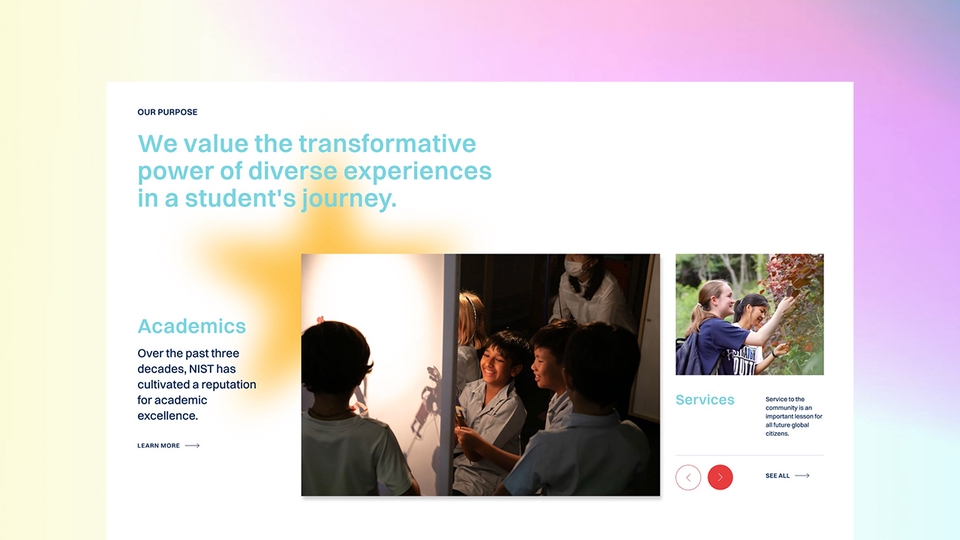 OUR PURPOSE

We value the transformative power of diverse experiences in a student's journey.

Academics

Over the past three decades, NIST has cultivated a reputation for academic excellence.

LEARN MORE

Services

Service to the community is an important lesson for all future global citizens.

SEE ALL